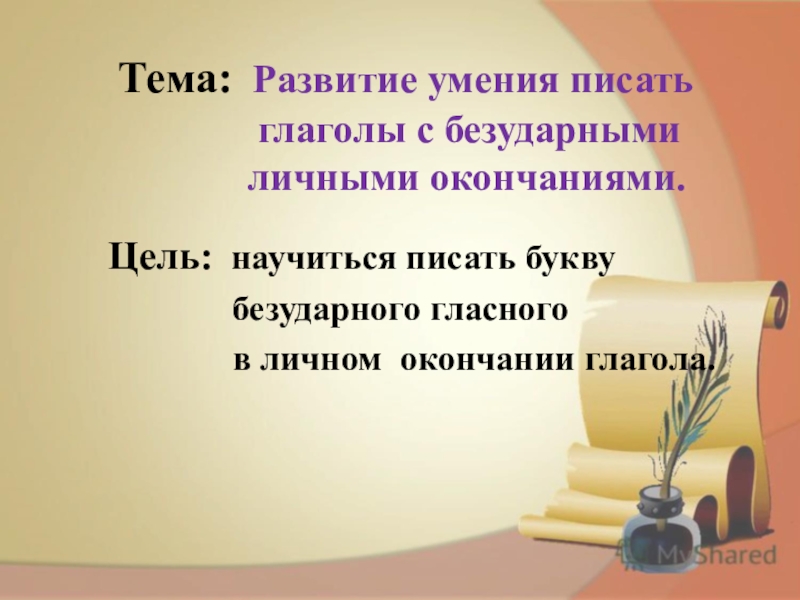 Тема: Развитие умения писать глаголы с безударными личными окончаниями.

Цель: научиться писать букву безударного гласного в личном окончании глагола.

MyShared